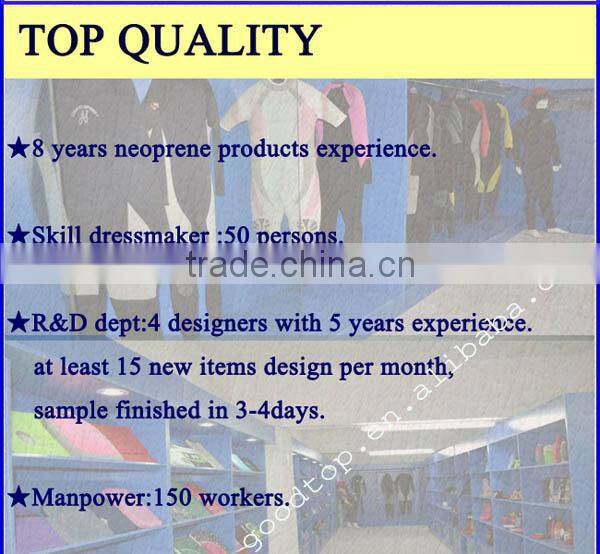 TOP QUALITY

★8 years neoprene products experience.

★Skill dressmaker :50 persons.

trade.china.cn

★R&D dept:4 designers with 5 years experience.
at least 15 new items design per month,
sample finished in 3-4days.

★Manpower:150 workers.

goodtop.en.alibaba.c